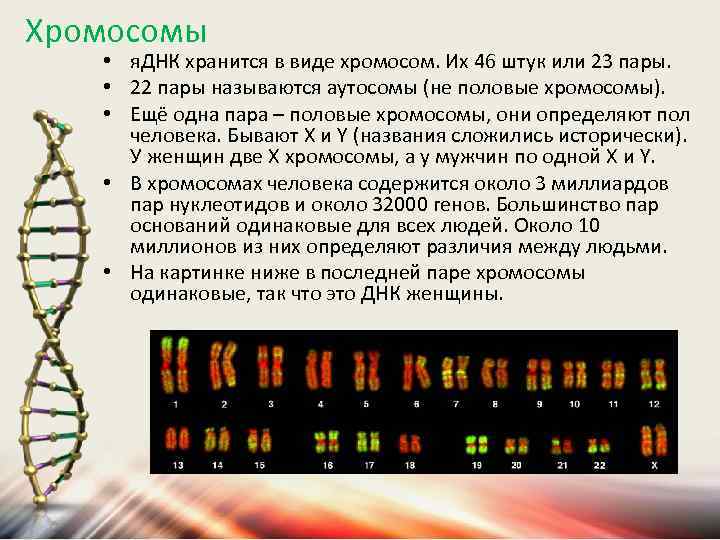 Хромосомы

• яДНК хранится в виде хромосом. Их 46 штук или 23 пары.
• 22 пары называются аутосомы (не половые хромосомы).
• Ещё одна пара – половые хромосомы, они определяют пол человека. Бывают X и Y (названия сложились исторически). У женщин две X хромосомы, а у мужчин по одной X и Y.
• В хромосомах человека содержится около 3 миллиардов пар нуклеотидов и около 32000 генов. Большинство пар оснований одинаковые для всех людей. Около 10 миллионов из них определяют различия между людьми.
• На картинке ниже в последней паре хромосомы одинаковые, так что это ДНК женщины.

1 2 3 4 5 6 7 8 9 10 11 12
13 14 15 16 17 18 19 20 21 22 X